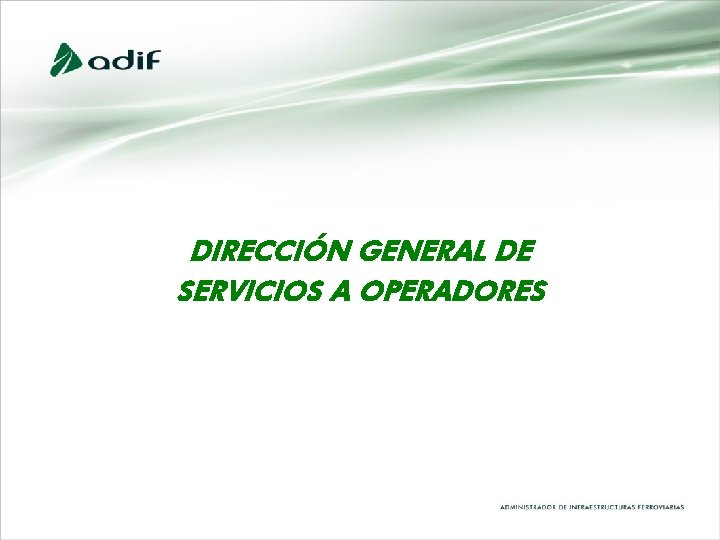 adif

DIRECCIÓN GENERAL DE SERVICIOS A OPERADORES

ADMINISTRADOR DE INFRAESTRUCTURAS FERROVIARIAS